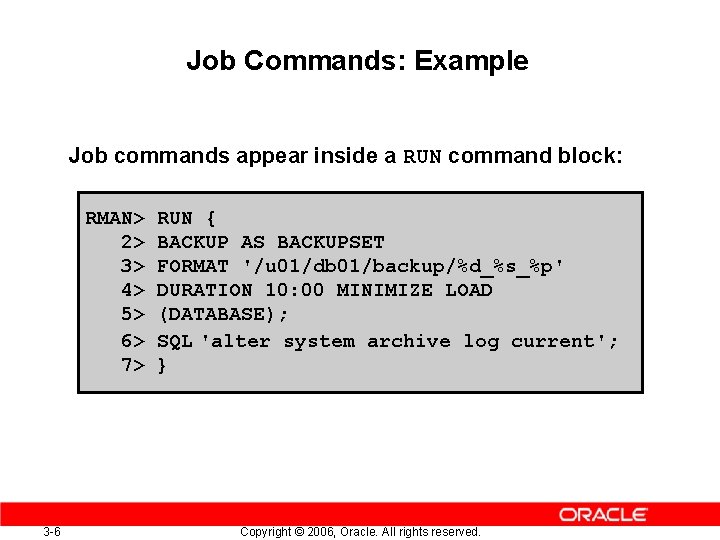 Job Commands: Example

Job commands appear inside a RUN command block:

RMAN> RUN {
2> BACKUP AS BACKUPSET
3> FORMAT '/u01/db01/backup/%d_%s_%p'
4> DURATION 10:00 MINIMIZE LOAD
5> (DATABASE);
6> SQL 'alter system archive log current';
7> }

ORACLE

3-6

Copyright © 2006, Oracle. All rights reserved.